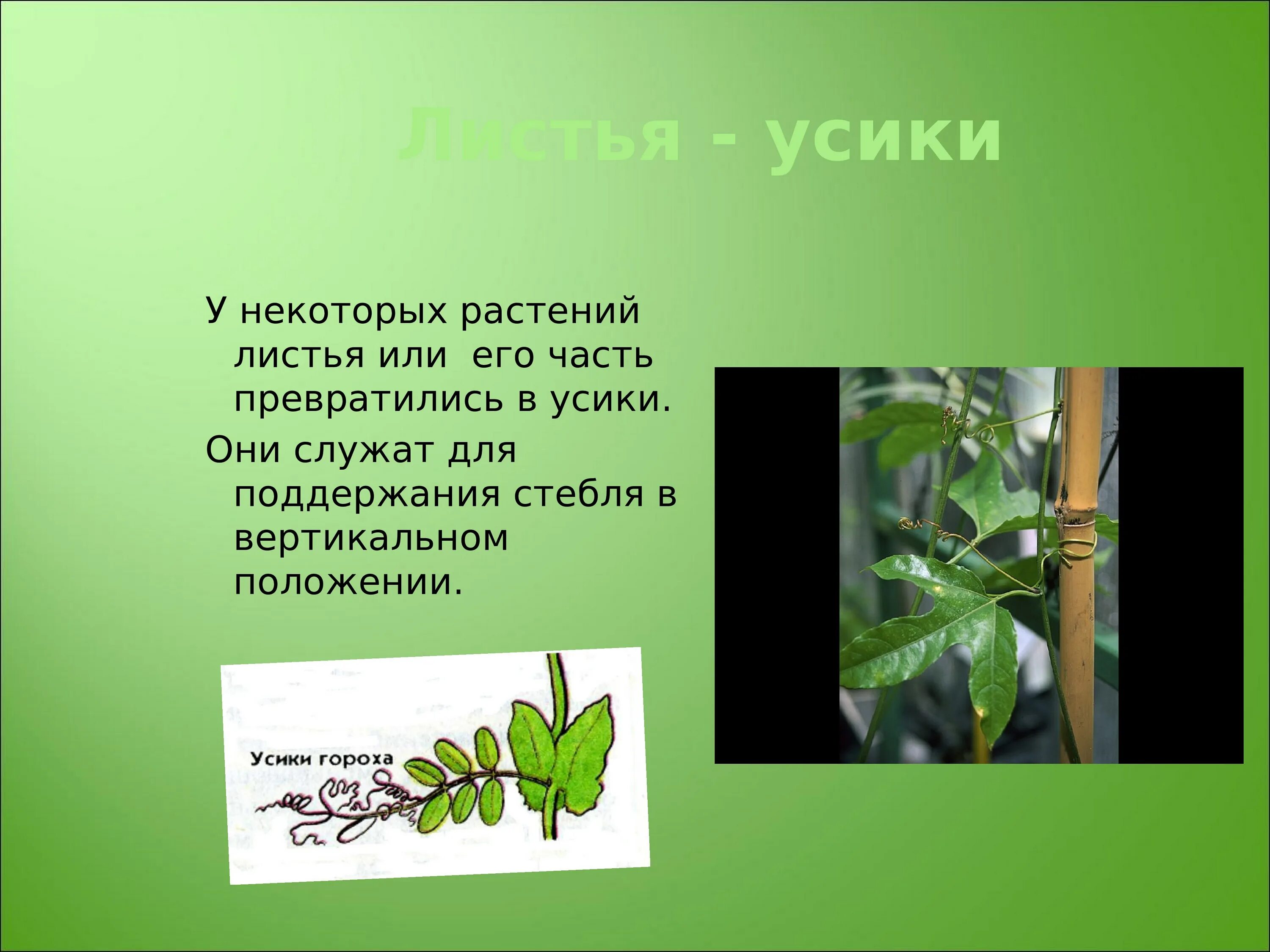 Листья - усики

У некоторых растений листья или его часть превратились в усики.

Они служат для поддержания стебля в вертикальном положении.

Усики гороха